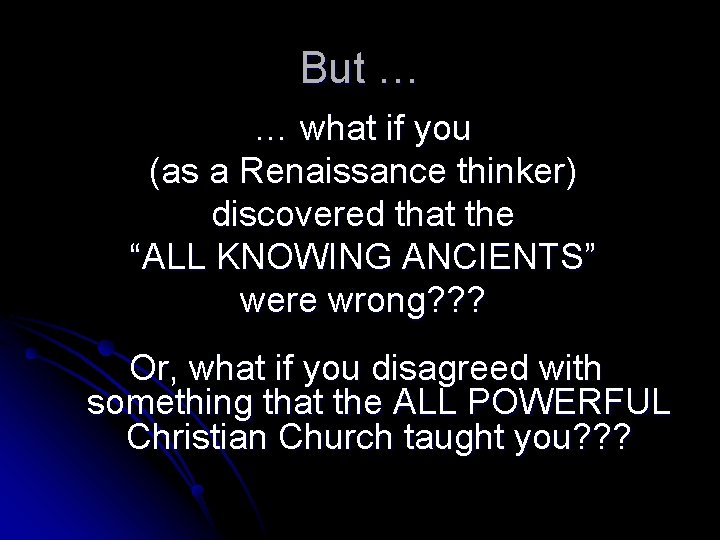 But …

… what if you (as a Renaissance thinker) discovered that the “ALL KNOWING ANCIENTS” were wrong???

Or, what if you disagreed with something that the ALL POWERFUL Christian Church taught you???